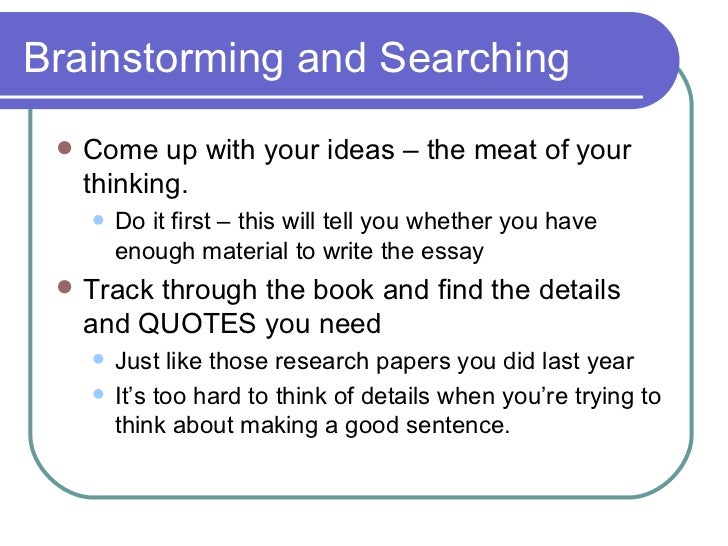 Brainstorming and Searching

- Come up with your ideas – the meat of your thinking.
  - Do it first – this will tell you whether you have enough material to write the essay
- Track through the book and find the details and QUOTES you need
  - Just like those research papers you did last year
  - It's too hard to think of details when you're trying to think about making a good sentence.